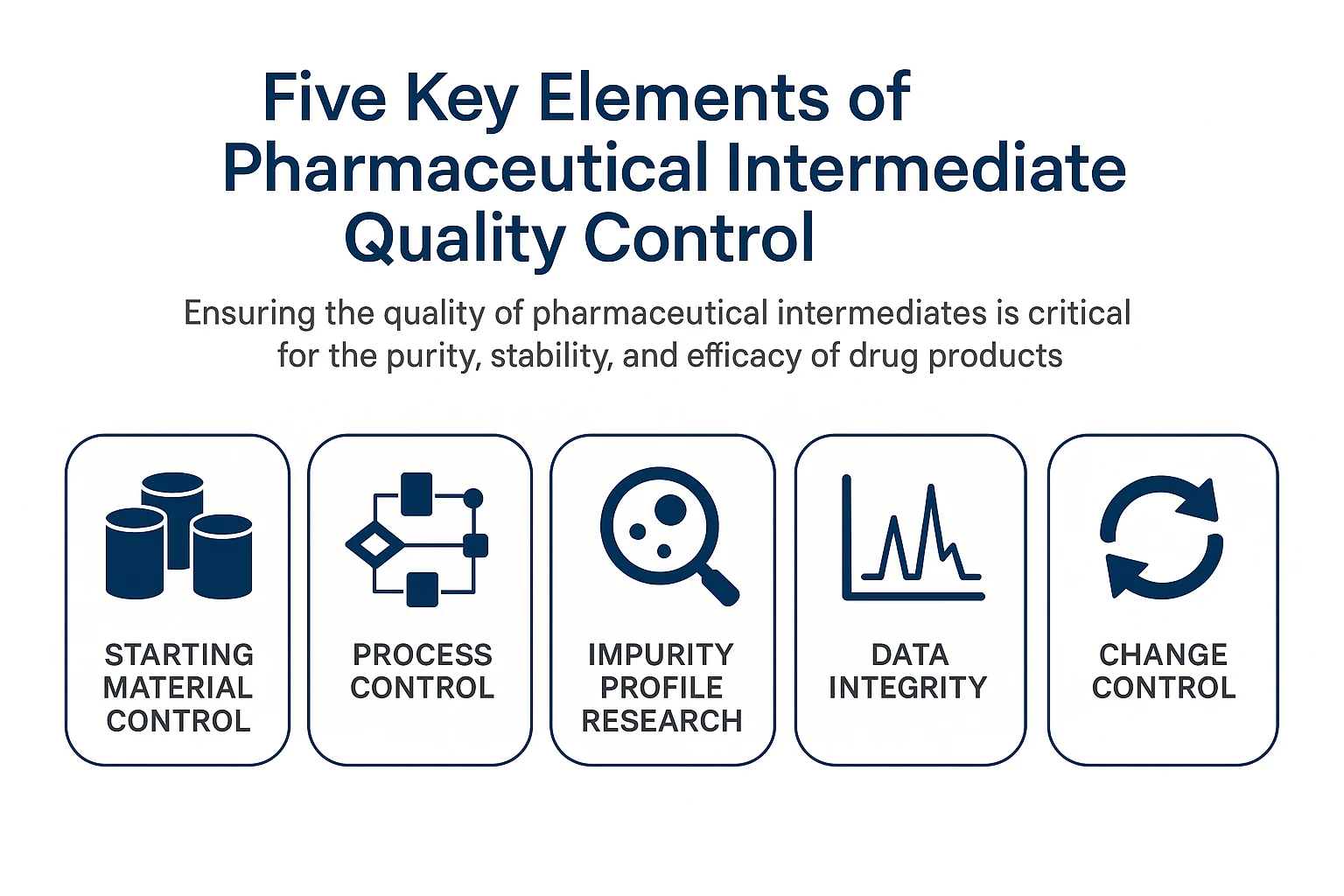 Five Key Elements of Pharmaceutical Intermediate Quality Control

Ensuring the quality of pharmaceutical intermediates is critical for the purity, stability, and efficacy of drug products

STARTING MATERIAL CONTROL

PROCESS CONTROL

IMPURITY PROFILE RESEARCH

DATA INTEGRITY

CHANGE CONTROL